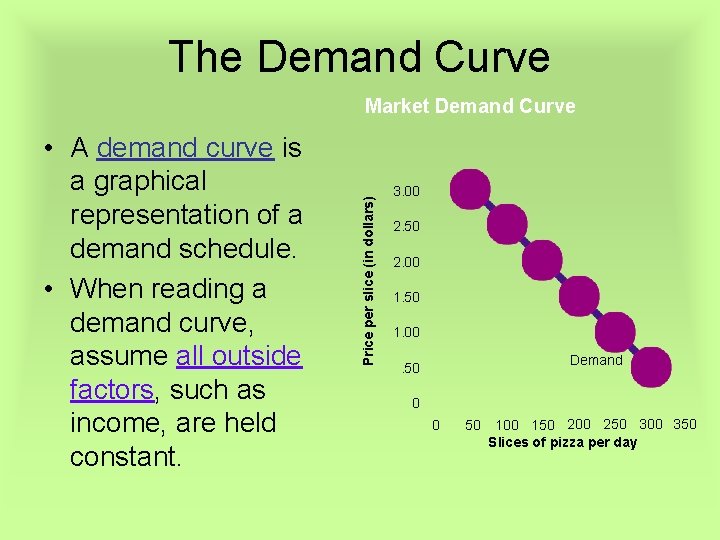 The Demand Curve

• A demand curve is a graphical representation of a demand schedule.

• When reading a demand curve, assume all outside factors, such as income, are held constant.

Market Demand Curve

Price per slice (in dollars)

3.00
2.50
2.00
1.50
1.00
.50
0

Demand

0 50 100 150 200 250 300 350

Slices of pizza per day